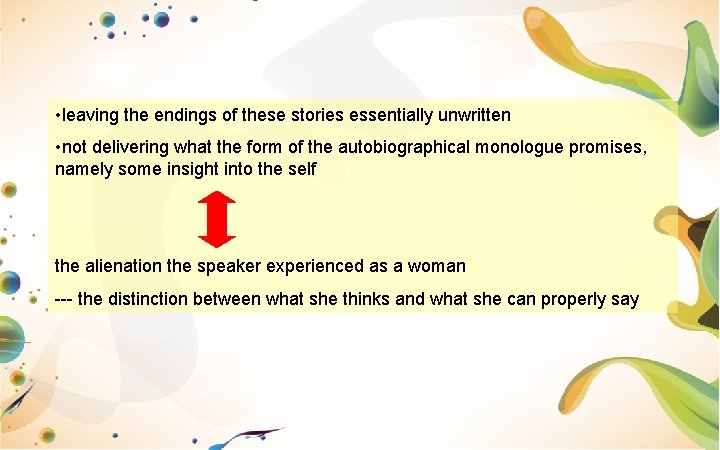 •leaving the endings of these stories essentially unwritten

•not delivering what the form of the autobiographical monologue promises, namely some insight into the self

the alienation the speaker experienced as a woman

--- the distinction between what she thinks and what she can properly say